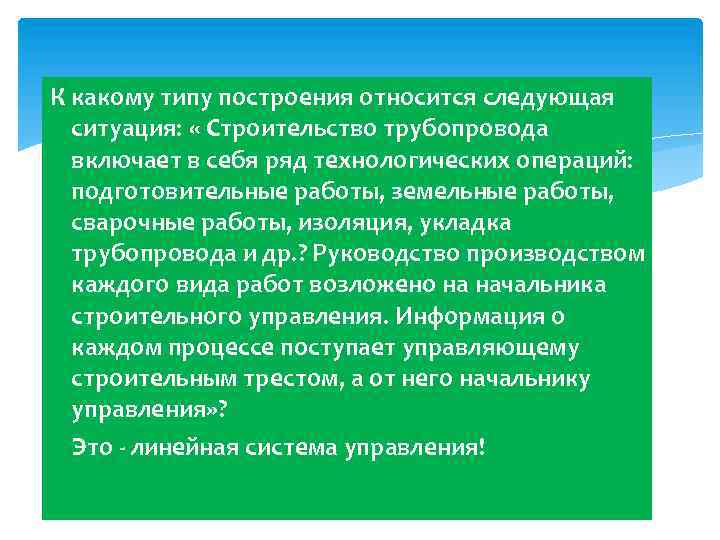 К какому типу построения относится следующая ситуация: « Строительство трубопровода включает в себя ряд технологических операций: подготовительные работы, земельные работы, сварочные работы, изоляция, укладка трубопровода и др.? Руководство производством каждого вида работ возложено на начальника строительного управления. Информация о каждом процессе поступает управляющему строительным трестом, а от него начальнику управления»?

Это - линейная система управления!